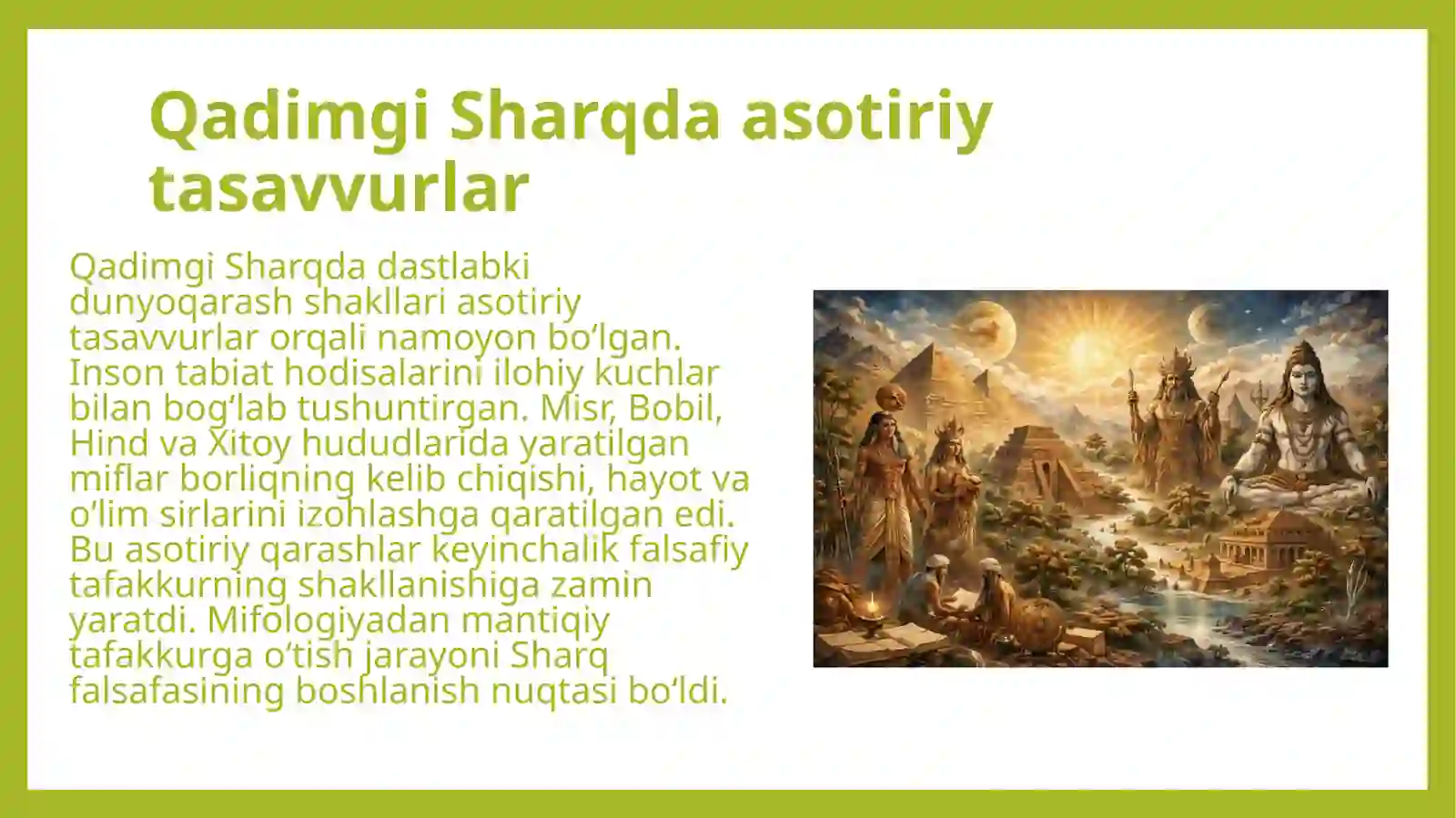 Qadimgi Sharqda asotiriy tasavvurlar

Qadimgi Sharqda dastlabki dunyoqarash shakllari asotiriy tasavvurlar orqali namoyon bo‘lgan. Inson tabiat hodisalarini ilohiy kuchlar bilan bog‘lab tushuntirgan. Misr, Bobil, Hind va Xitoy hududlarida yaratilgan miflar borliqning kelib chiqishi, hayot va o‘lim sirlarini izohlashga qaratilgan edi. Bu asotiriy qarashlar keyinchalik falsafiy tafakkurning shakllanishiga zamin yaratdi. Mifologiyadan mantiqiy tafakkurga o‘tish jarayoni Sharq falsafasining boshlanish nuqtasi bo‘ldi.